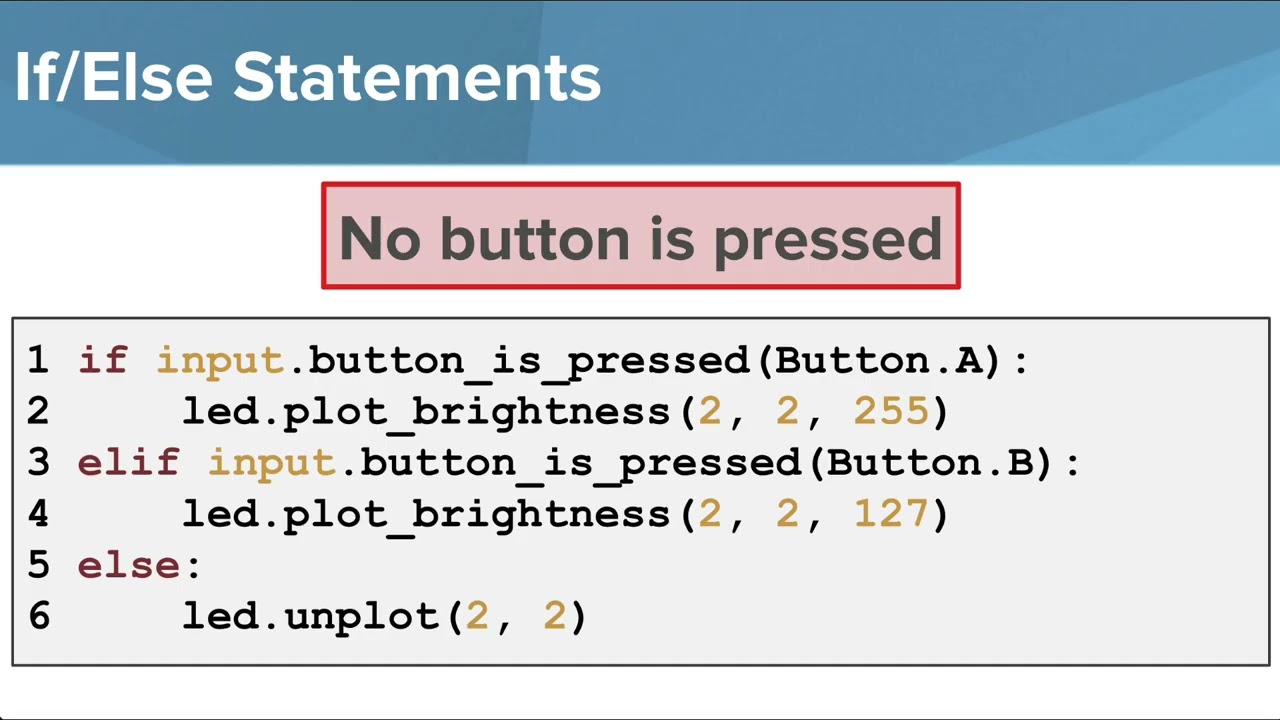 If/Else Statements

No button is pressed

1 if input.button_is_pressed(Button.A):
2     led.plot_brightness(2, 2, 255)
3 elif input.button_is_pressed(Button.B):
4     led.plot_brightness(2, 2, 127)
5 else:
6     led.unplot(2, 2)